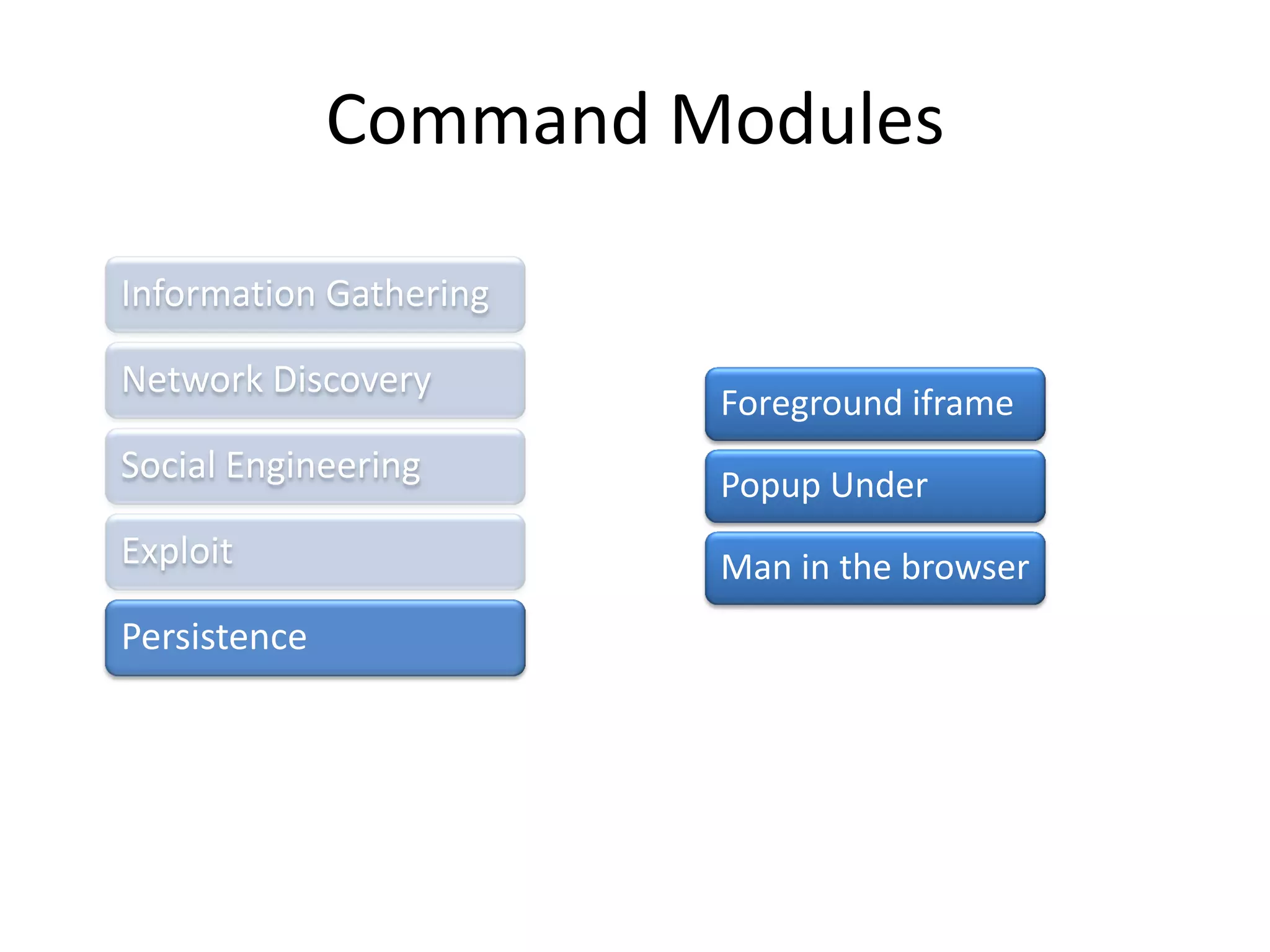 Command Modules

Information Gathering

Network Discovery

Social Engineering

Exploit

Persistence

Foreground iframe

Popup Under

Man in the browser